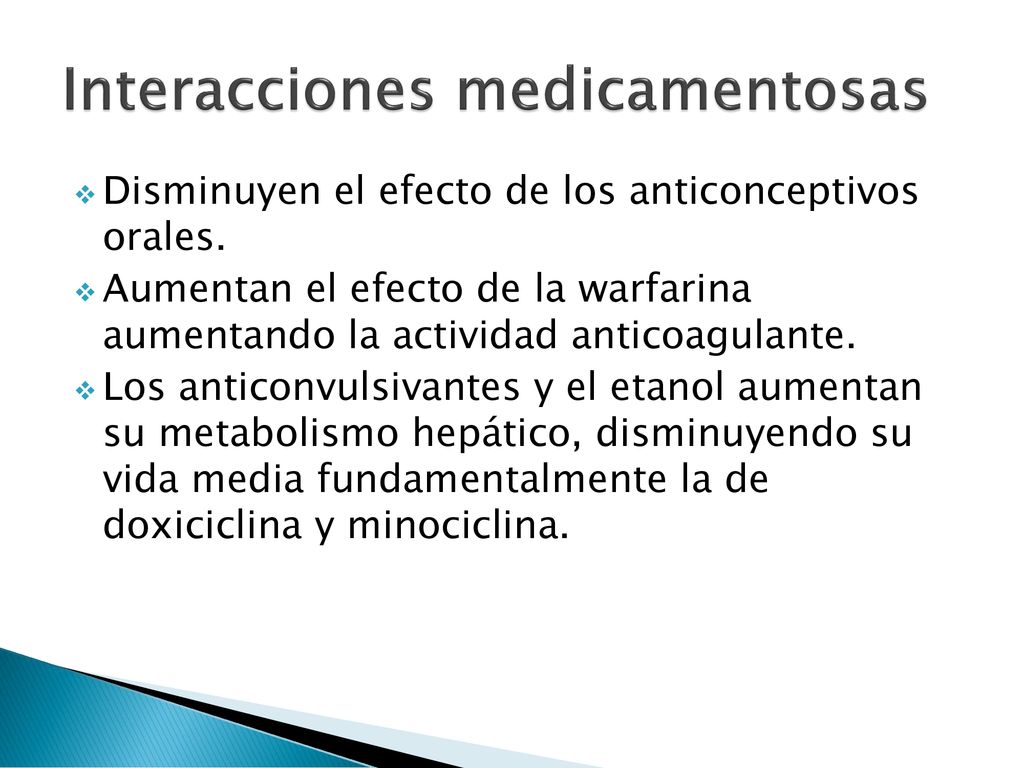 Interacciones medicamentosas

Disminuyen el efecto de los anticonceptivos orales.

Aumentan el efecto de la warfarina aumentando la actividad anticoagulante.

Los anticonvulsivantes y el etanol aumentan su metabolismo hepático, disminuyendo su vida media fundamentalmente la de doxiciclina y minociclina.